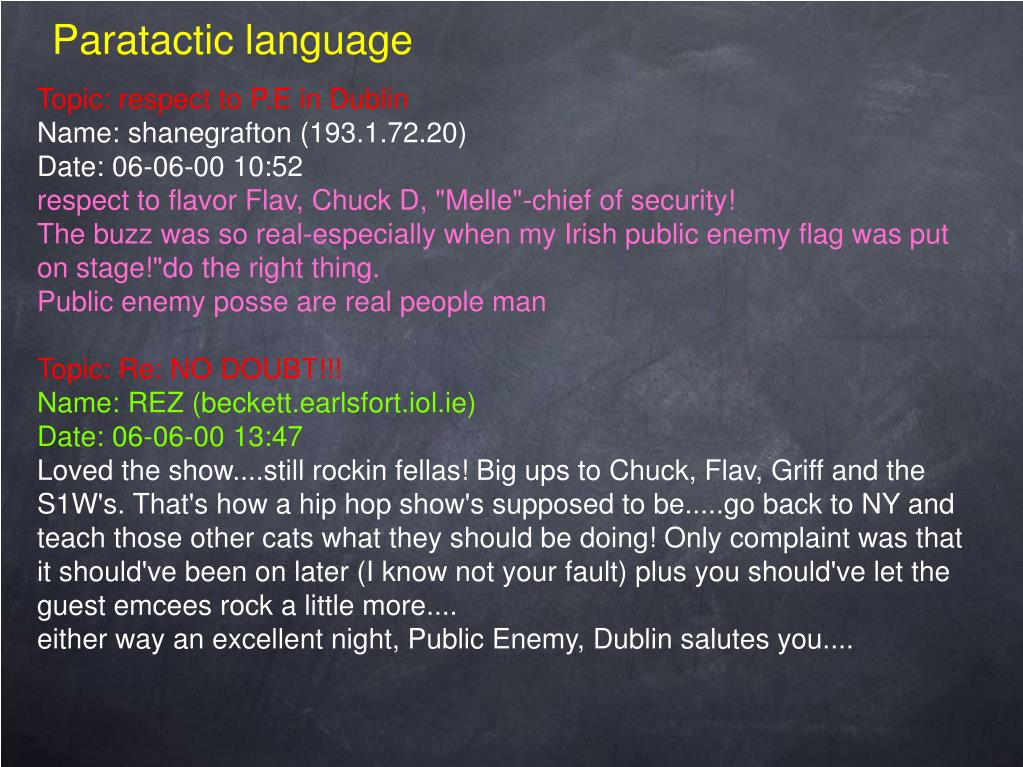 Paratactic language

Topic: respect to P.E in Dublin
Name: shanegrafton (193.1.72.20)
Date: 06-06-00 10:52
respect to flavor Flav, Chuck D, "Melle"-chief of security!
The buzz was so real-especially when my Irish public enemy flag was put on stage!"do the right thing.
Public enemy posse are real people man

Topic: Re: NO DOUBT!!!
Name: REZ (beckett.earlsfort.iol.ie)
Date: 06-06-00 13:47
Loved the show....still rockin fellas! Big ups to Chuck, Flav, Griff and the S1W's. That's how a hip hop show's supposed to be.....go back to NY and teach those other cats what they should be doing! Only complaint was that it should've been on later (I know not your fault) plus you should've let the guest emcees rock a little more....
either way an excellent night, Public Enemy, Dublin salutes you....